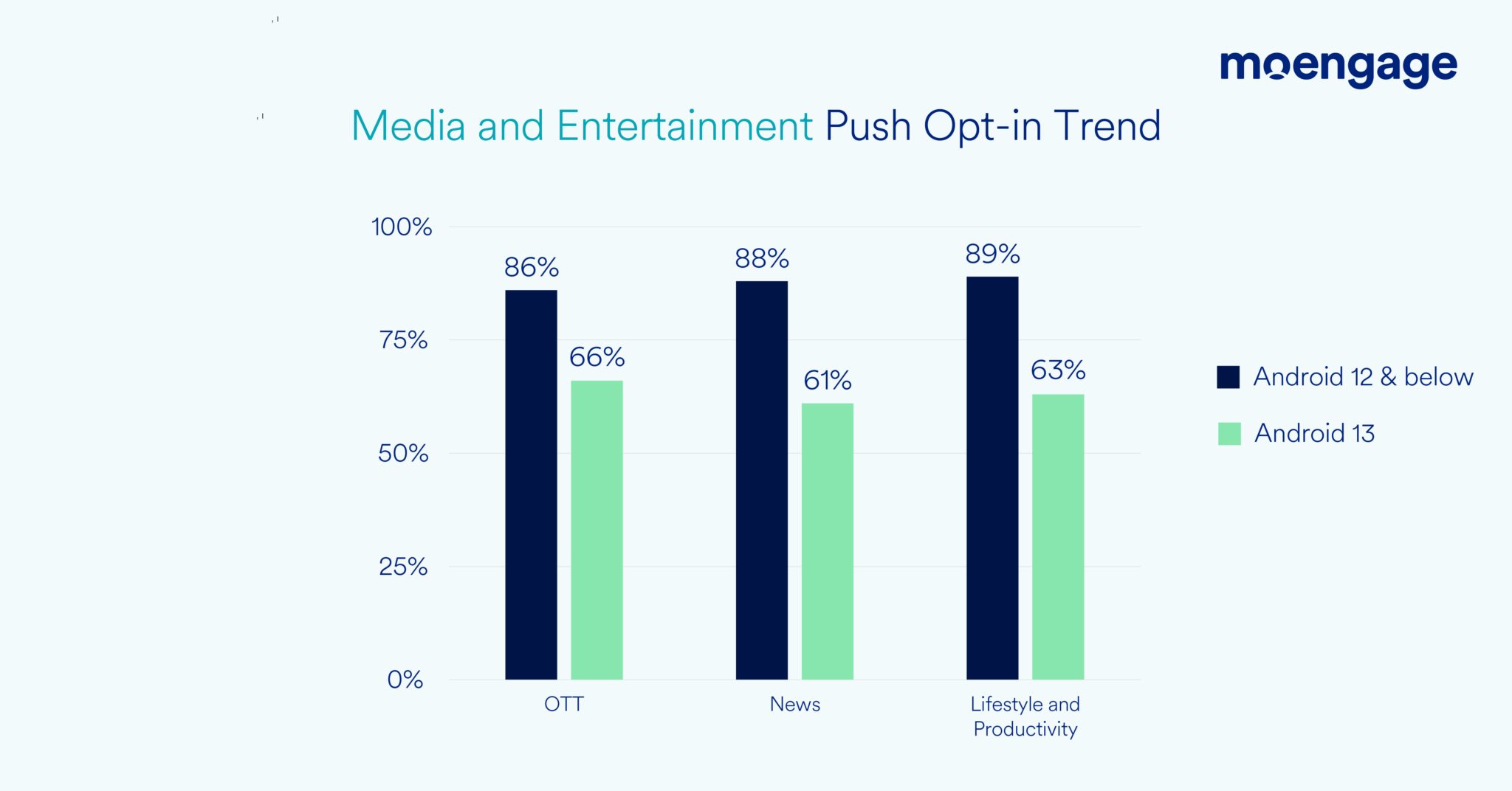 moengage

Media and Entertainment Push Opt-in Trend

100%
75%
50%
25%
0%

86%
66%
88%
61%
89%
63%

OTT
News
Lifestyle and Productivity

Android 12 & below
Android 13